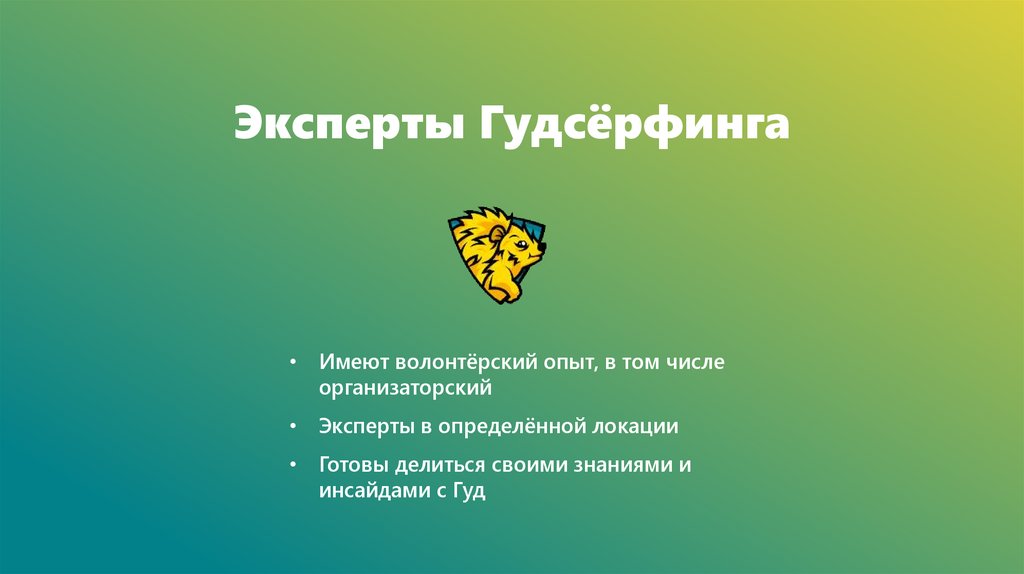 Эксперты Гудсёрфинга

• Имеют волонтёрский опыт, в том числе организаторский

• Эксперты в определённой локации

• Готовы делиться своими знаниями и инсайдами с Гуд